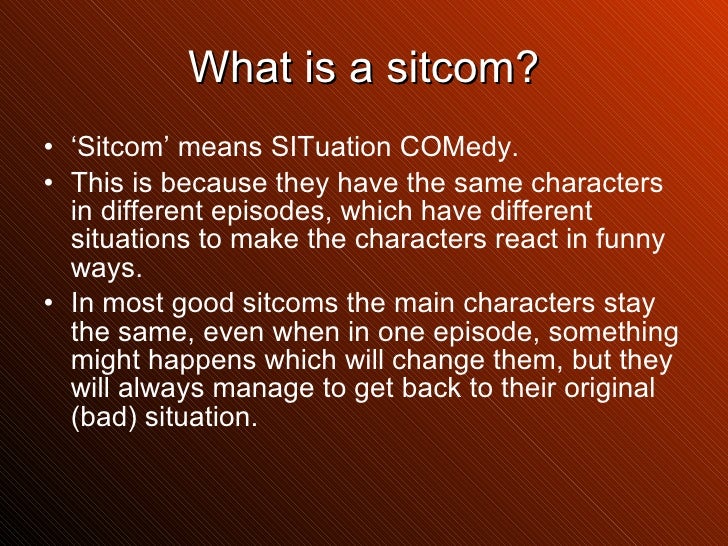 What is a sitcom?

• ‘Sitcom’ means SITuation COMedy.
• This is because they have the same characters in different episodes, which have different situations to make the characters react in funny ways.
• In most good sitcoms the main characters stay the same, even when in one episode, something might happens which will change them, but they will always manage to get back to their original (bad) situation.